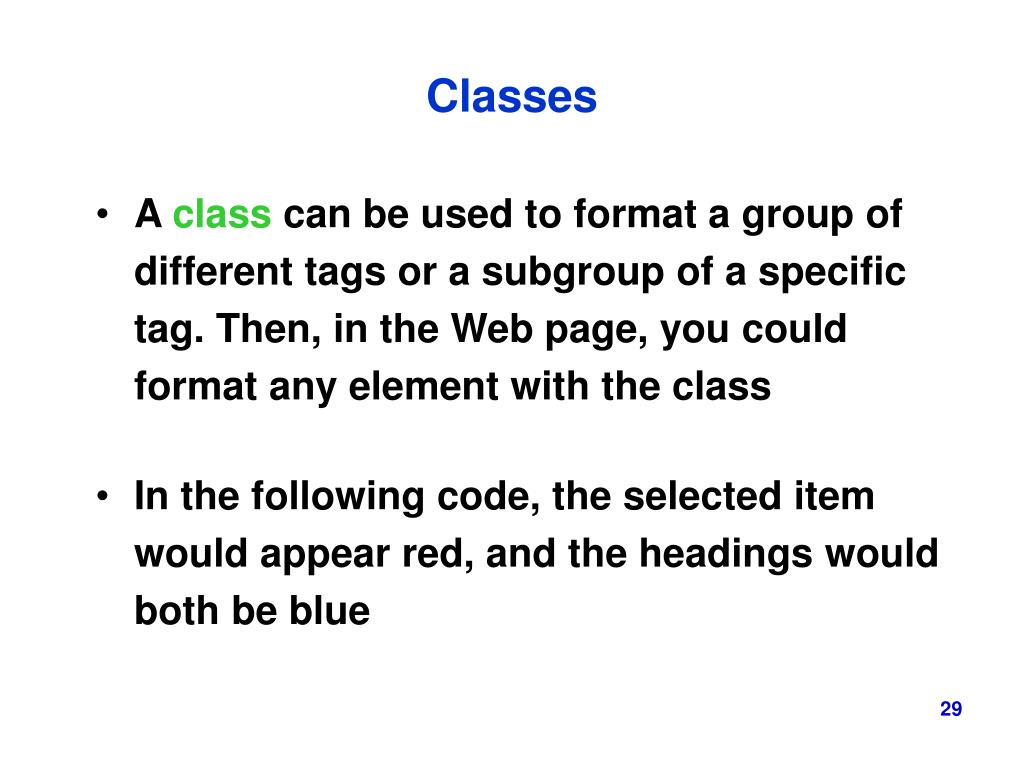 Classes

• A class can be used to format a group of different tags or a subgroup of a specific tag. Then, in the Web page, you could format any element with the class

• In the following code, the selected item would appear red, and the headings would both be blue

29